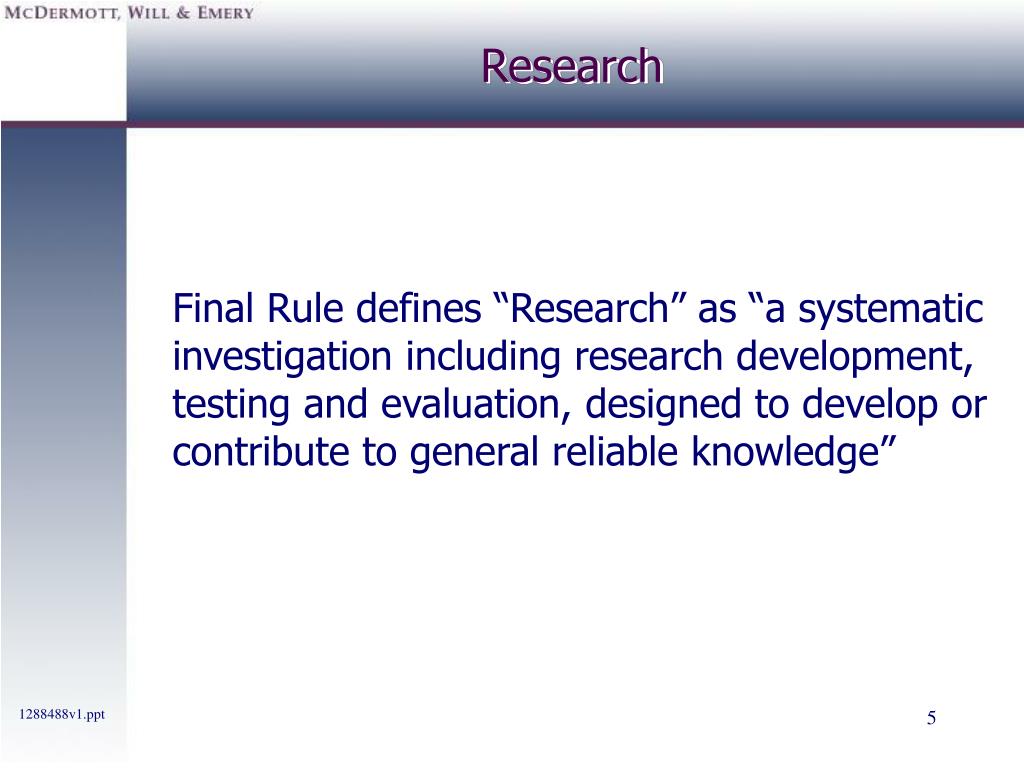 McDermott, Will & Emery

Research

Final Rule defines “Research” as “a systematic investigation including research development, testing and evaluation, designed to develop or contribute to general reliable knowledge”

1288488v1.ppt

5